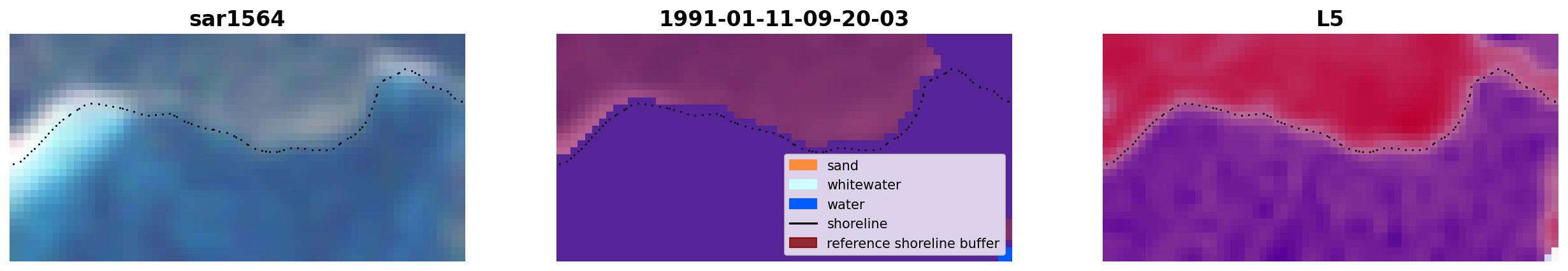 sar1564

1991-01-11-09-20-03

sand
whitewater
water
shoreline
reference shoreline buffer

L5